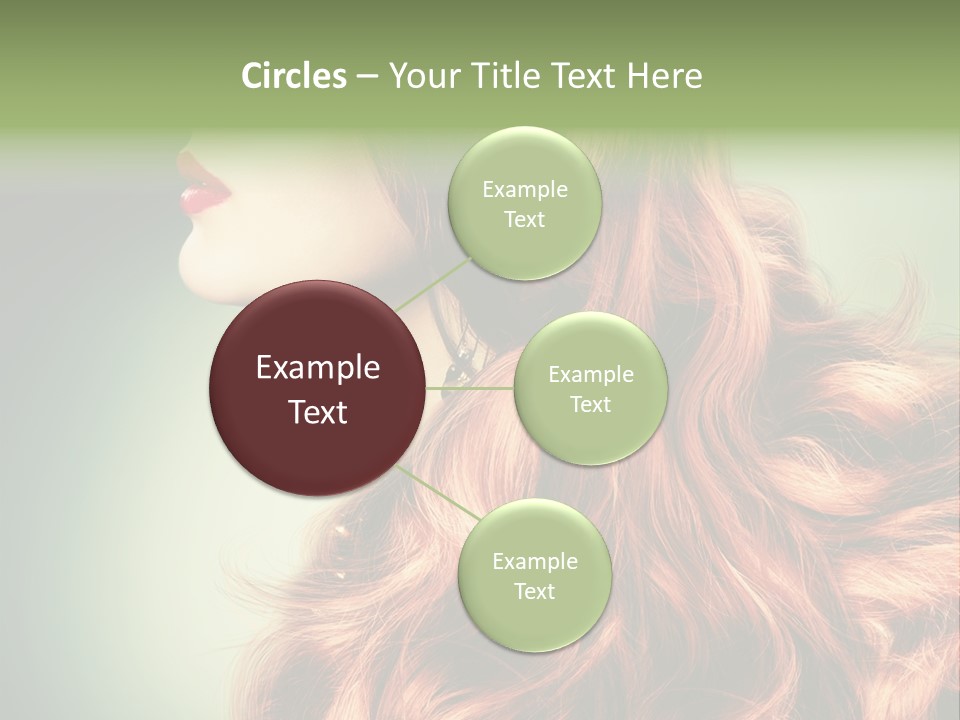 Circles – Your Title Text Here

Example Text

Example Text

Example Text

Example Text